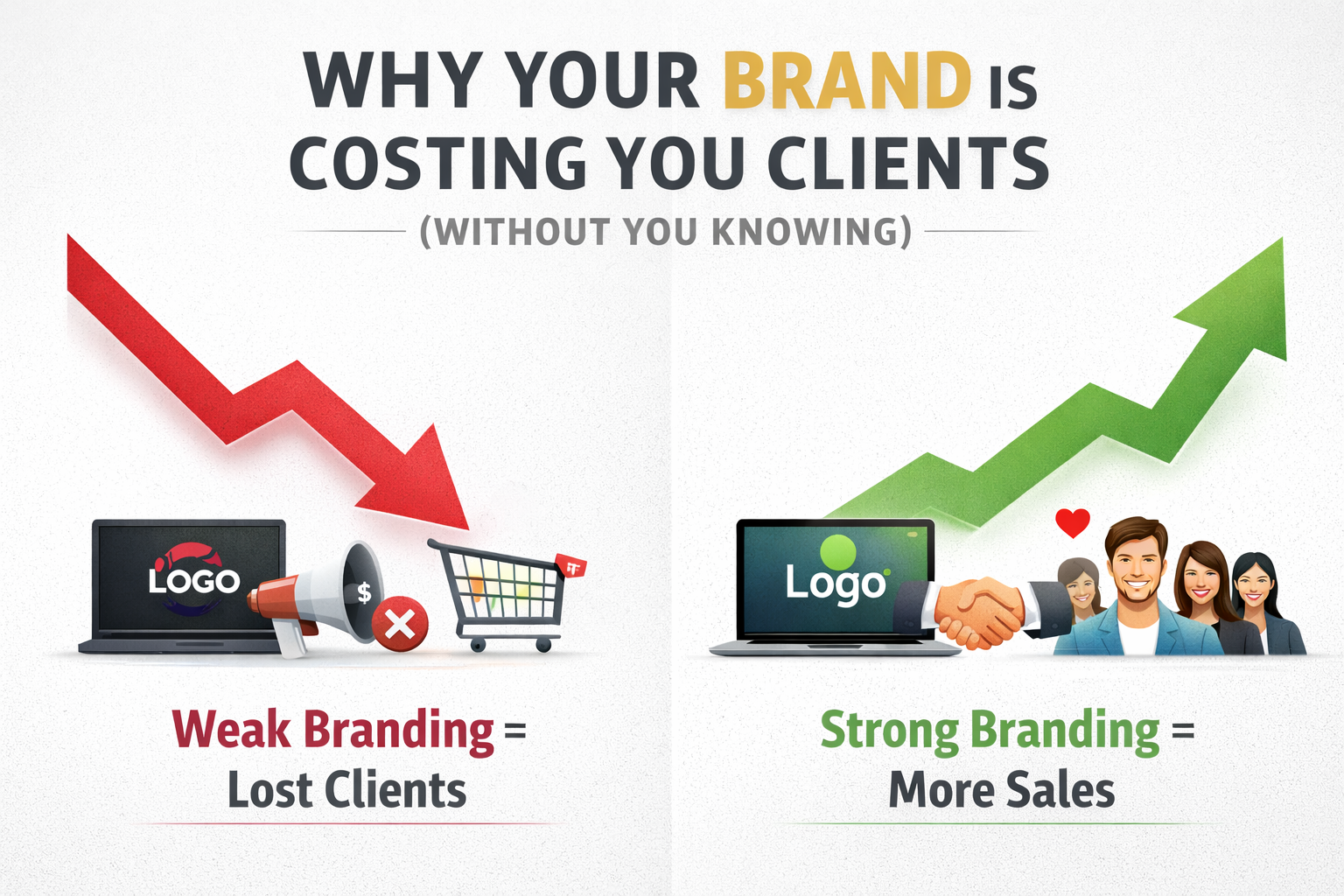 WHY YOUR BRAND IS COSTING YOU CLIENTS

(WITHOUT YOU KNOWING)

LOGO

$

Weak Branding = Lost Clients

Logo

Strong Branding = More Sales